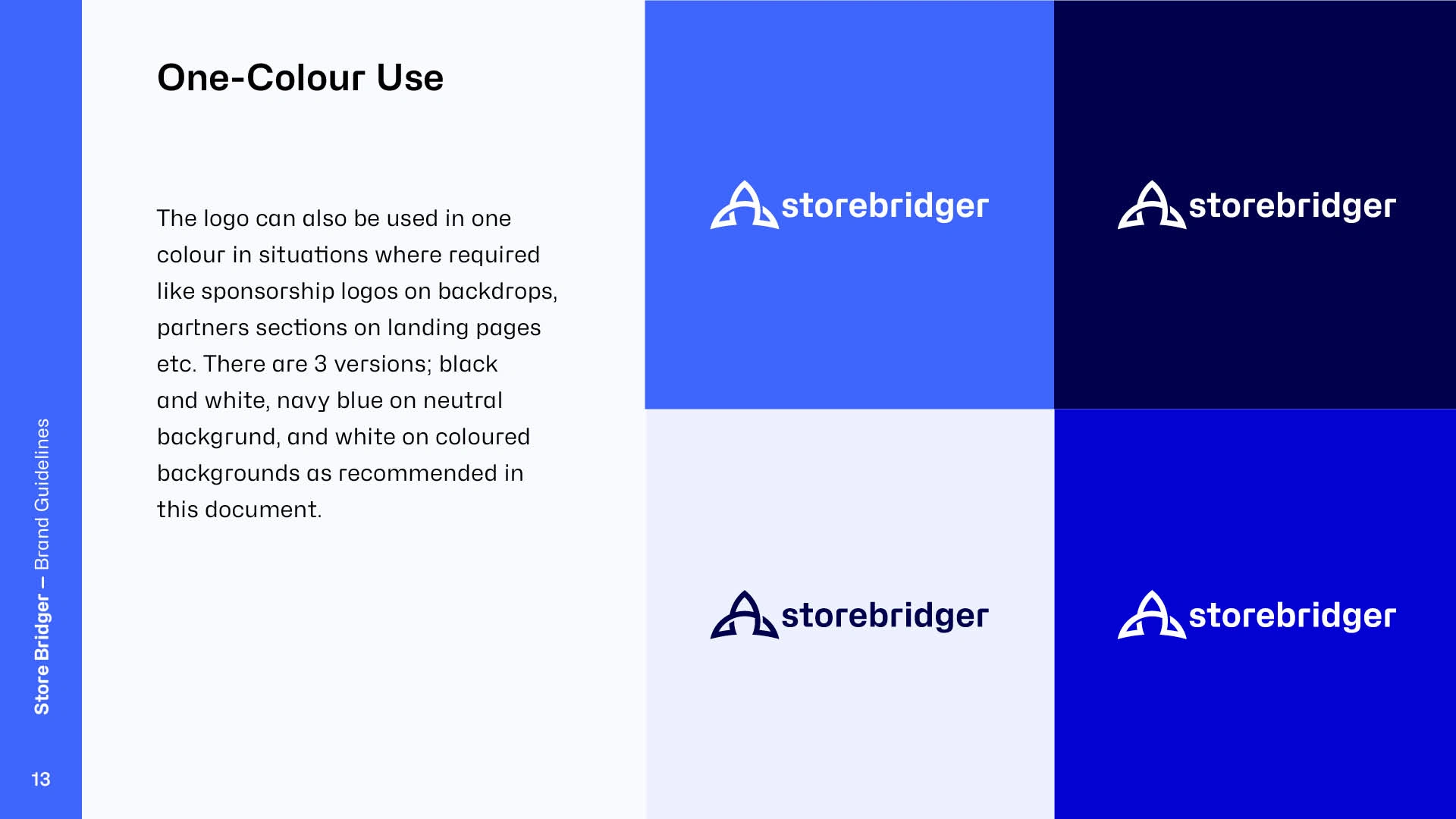 Store Bridger — Brand Guidelines

13

One-Colour Use

The logo can also be used in one colour in situations where required like sponsorship logos on backdrops, partners sections on landing pages etc. There are 3 versions; black and white, navy blue on neutral backgrund, and white on coloured backgrounds as recommended in this document.

storebridger

storebridger

storebridger

storebridger